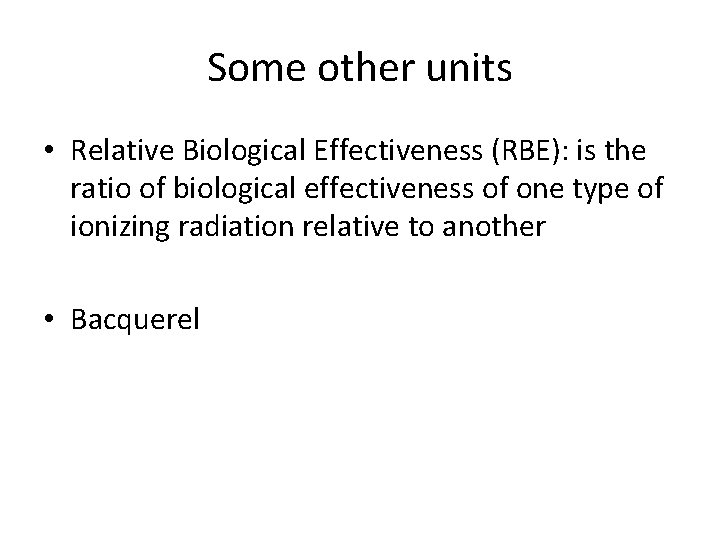 Some other units

• Relative Biological Effectiveness (RBE): is the ratio of biological effectiveness of one type of ionizing radiation relative to another

• Bacquerel